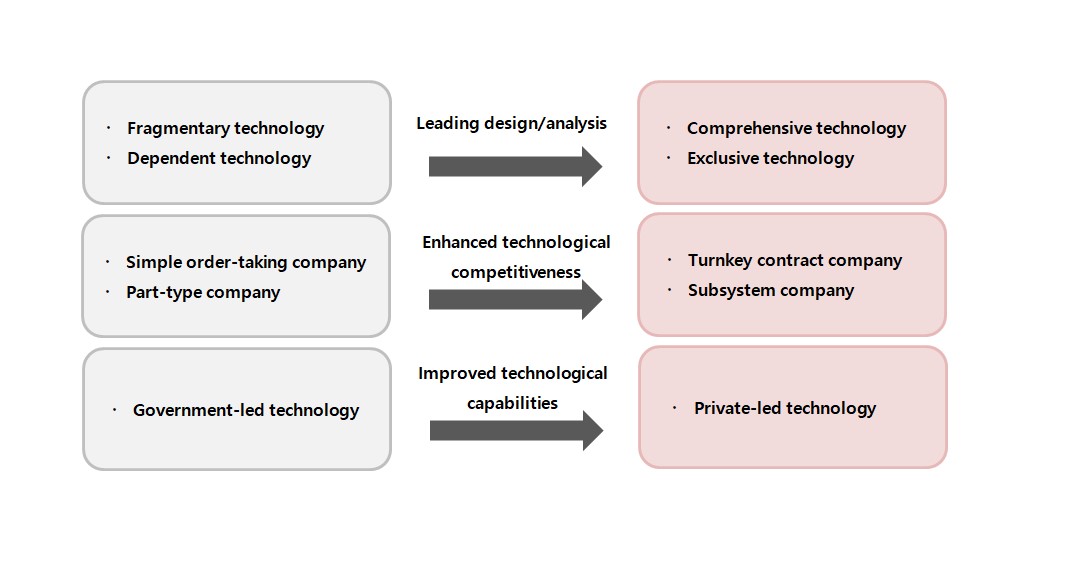 · Fragmentary technology
· Dependent technology

Leading design/analysis

· Comprehensive technology
· Exclusive technology

· Simple order-taking company
· Part-type company

Enhanced technological competitiveness

· Turnkey contract company
· Subsystem company

· Government-led technology

Improved technological capabilities

· Private-led technology